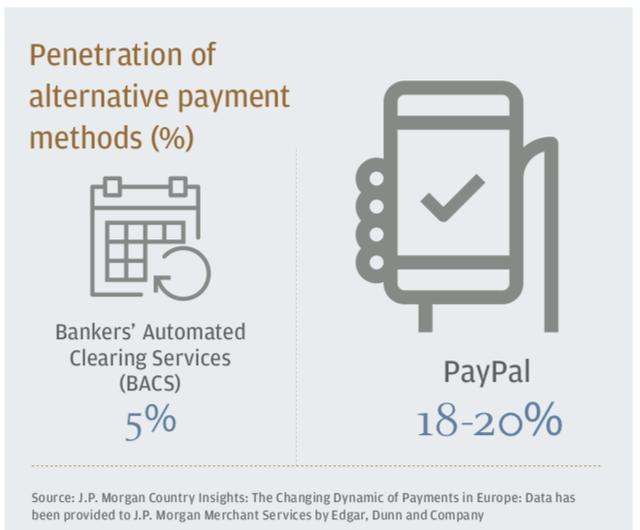 Penetration of alternative payment methods (%)

Bankers' Automated Clearing Services (BACS)

5%

PayPal

18-20%

Source: J.P. Morgan Country Insights: The Changing Dynamic of Payments in Europe: Data has been provided to J.P. Morgan Merchant Services by Edgar, Dunn and Company